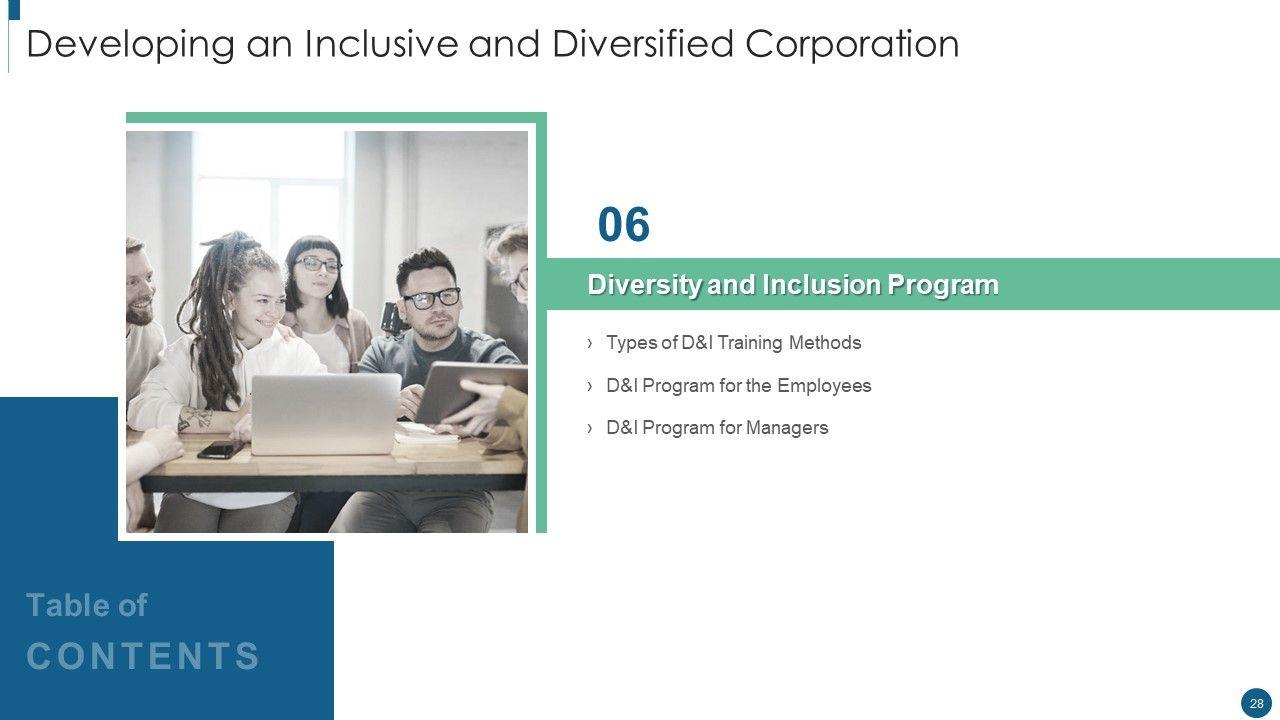 Developing an Inclusive and Diversified Corporation

06

Diversity and Inclusion Program

› Types of D&I Training Methods

› D&I Program for the Employees

› D&I Program for Managers

Table of
CONTENTS

28